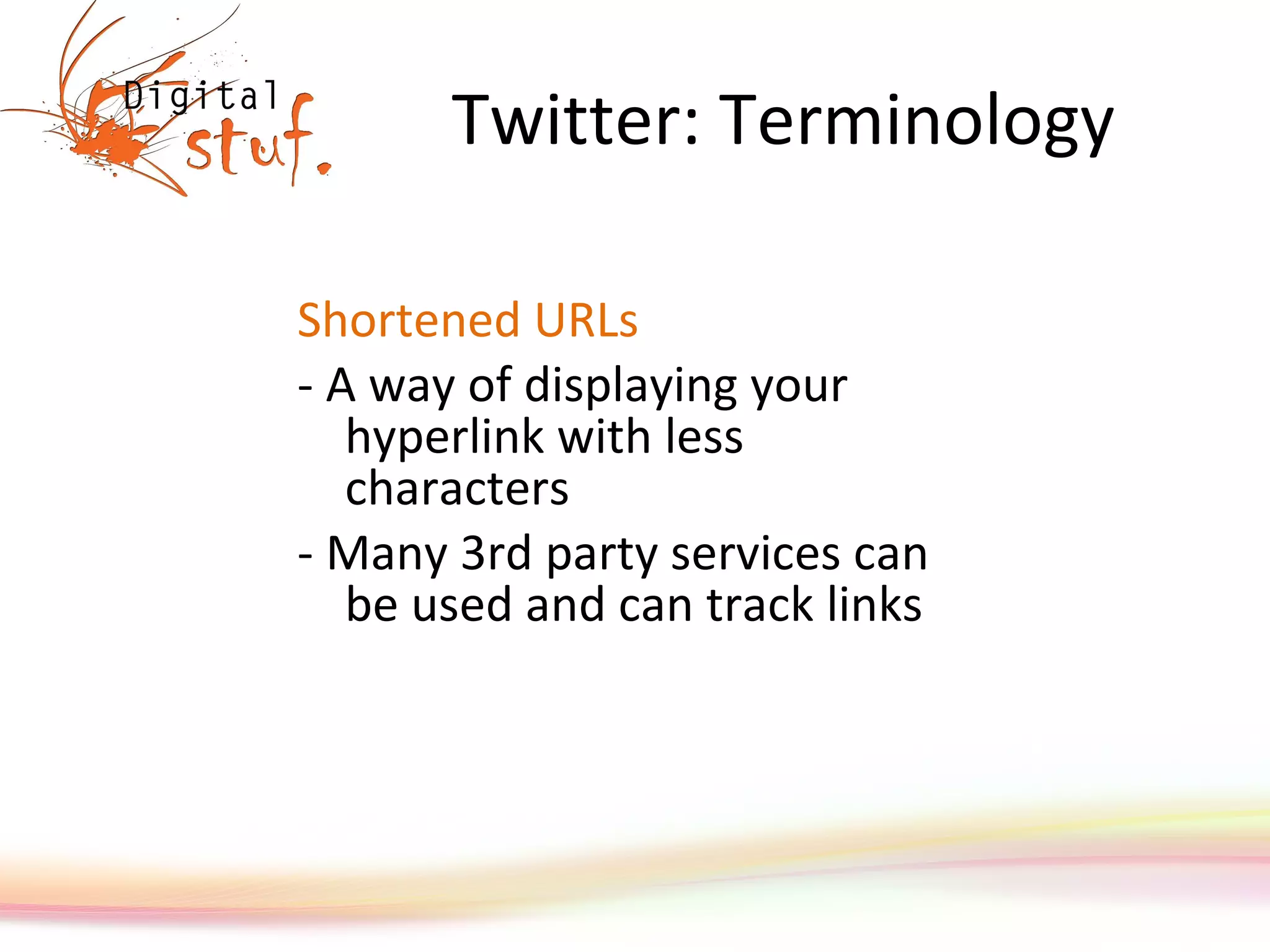 Digital stuf.

Twitter: Terminology

Shortened URLs

- A way of displaying your hyperlink with less characters

- Many 3rd party services can be used and can track links